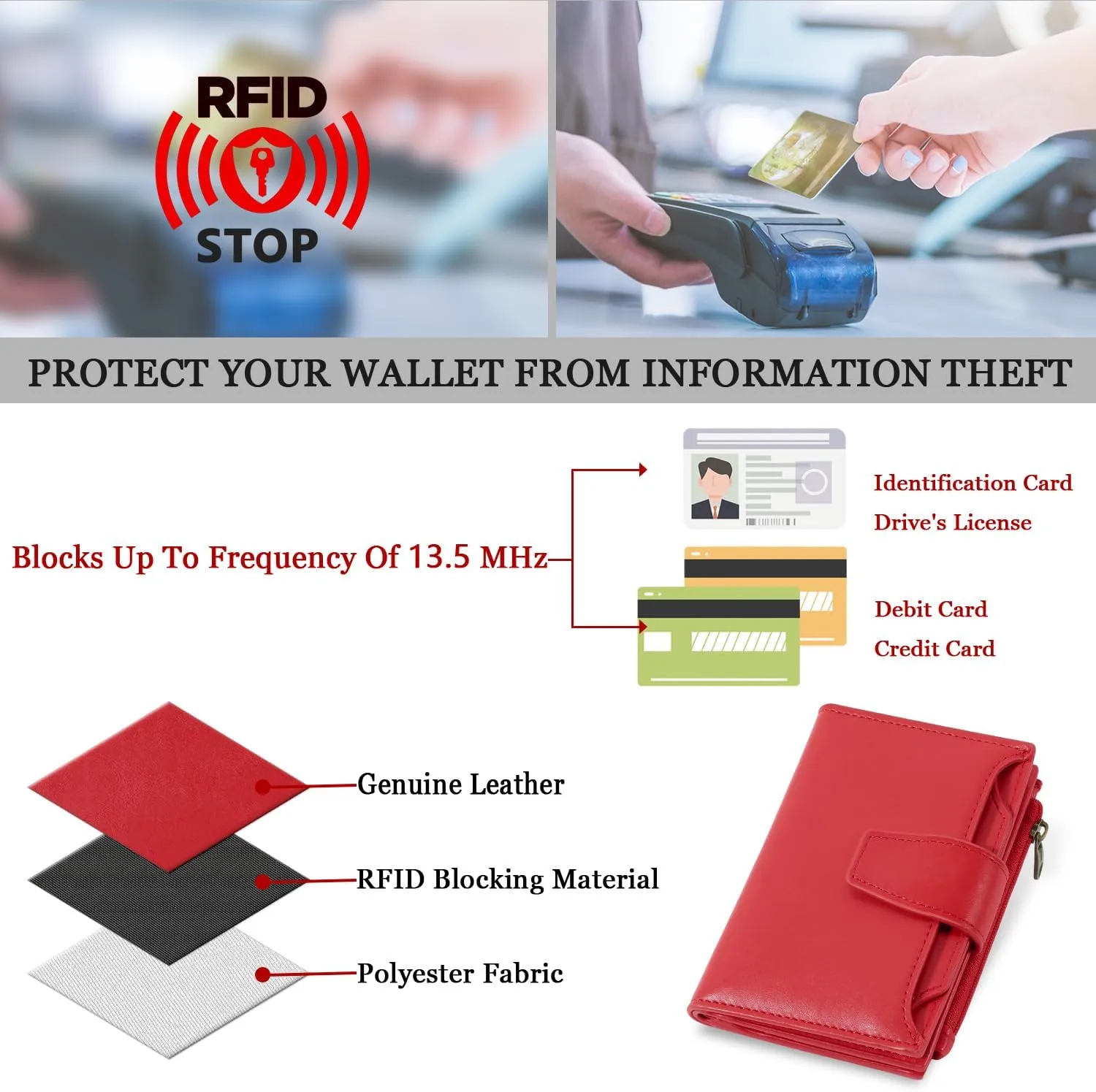 RFID
STOP

PROTECT YOUR WALLET FROM INFORMATION THEFT

Blocks Up To Frequency Of 13.5 MHz

Identification Card
Drive's License

Debit Card
Credit Card

Genuine Leather

RFID Blocking Material

Polyester Fabric